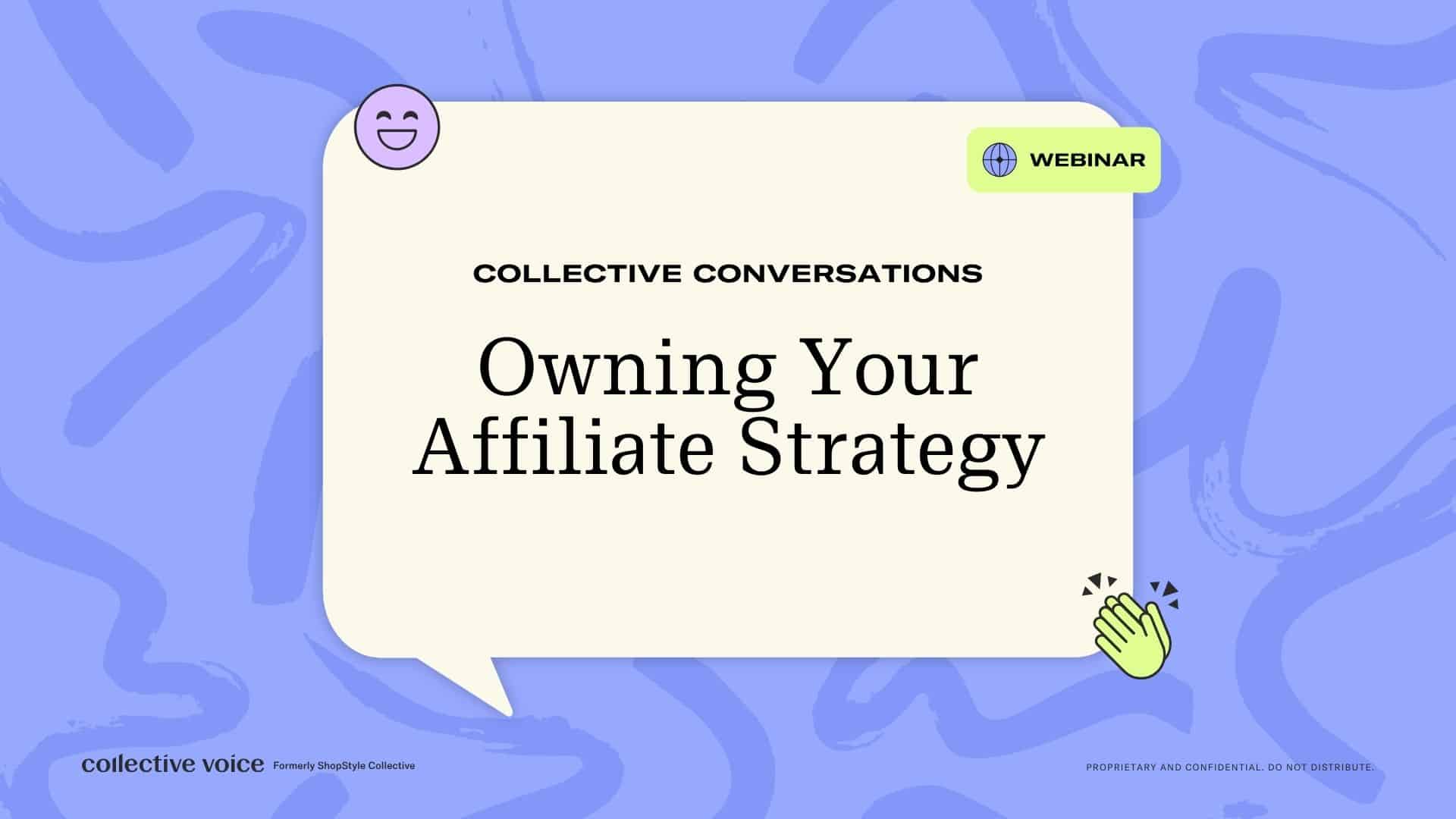 WEBINAR

COLLECTIVE CONVERSATIONS

Owning Your Affiliate Strategy

collective voice Formerly ShopStyle Collective

PROPRIETARY AND CONFIDENTIAL. DO NOT DISTRIBUTE.